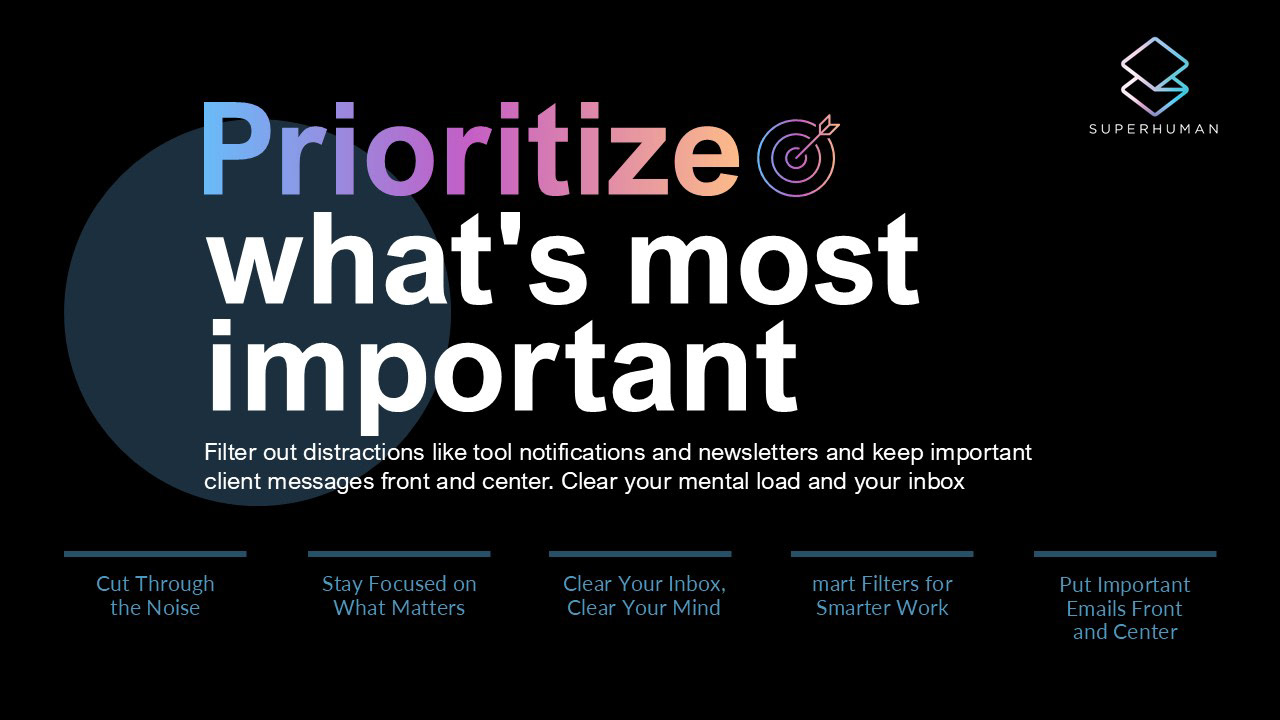 SUPERHUMAN

Prioritize what's most important

Filter out distractions like tool notifications and newsletters and keep important client messages front and center. Clear your mental load and your inbox

Cut Through the Noise

Stay Focused on What Matters

Clear Your Inbox, Clear Your Mind

mart Filters for Smarter Work

Put Important Emails Front and Center